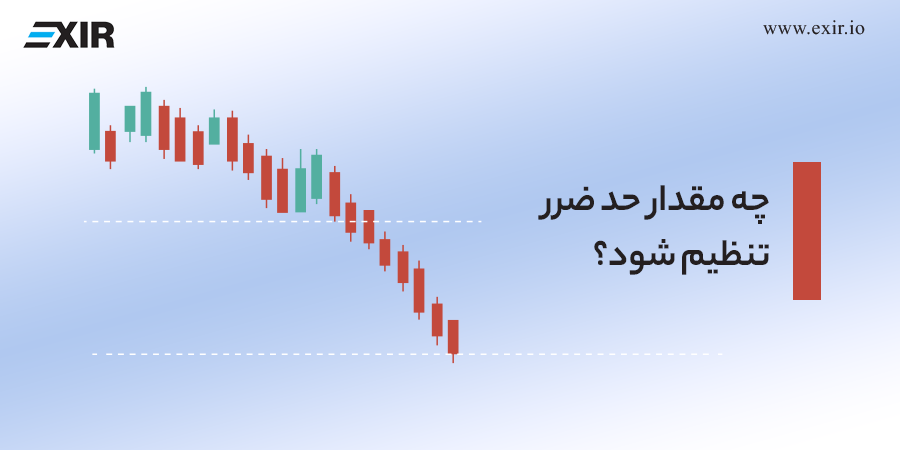 EXIR

www.exir.io

چه مقدار حد ضرر تنظیم شود؟